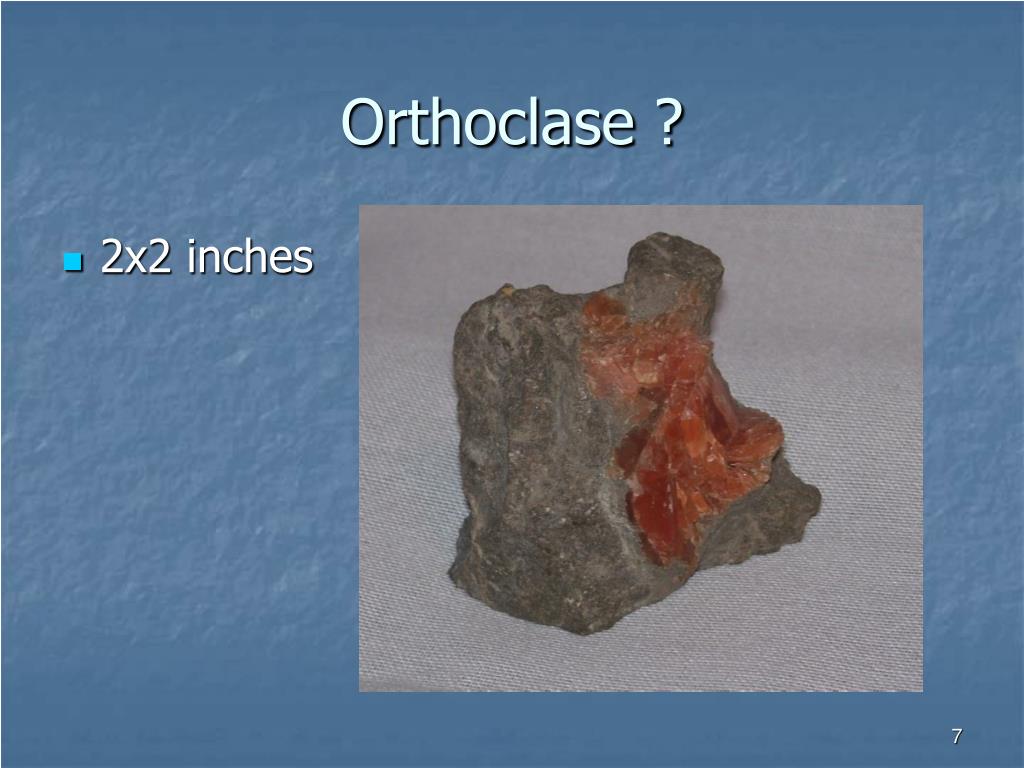 Orthoclase ?

2x2 inches

7